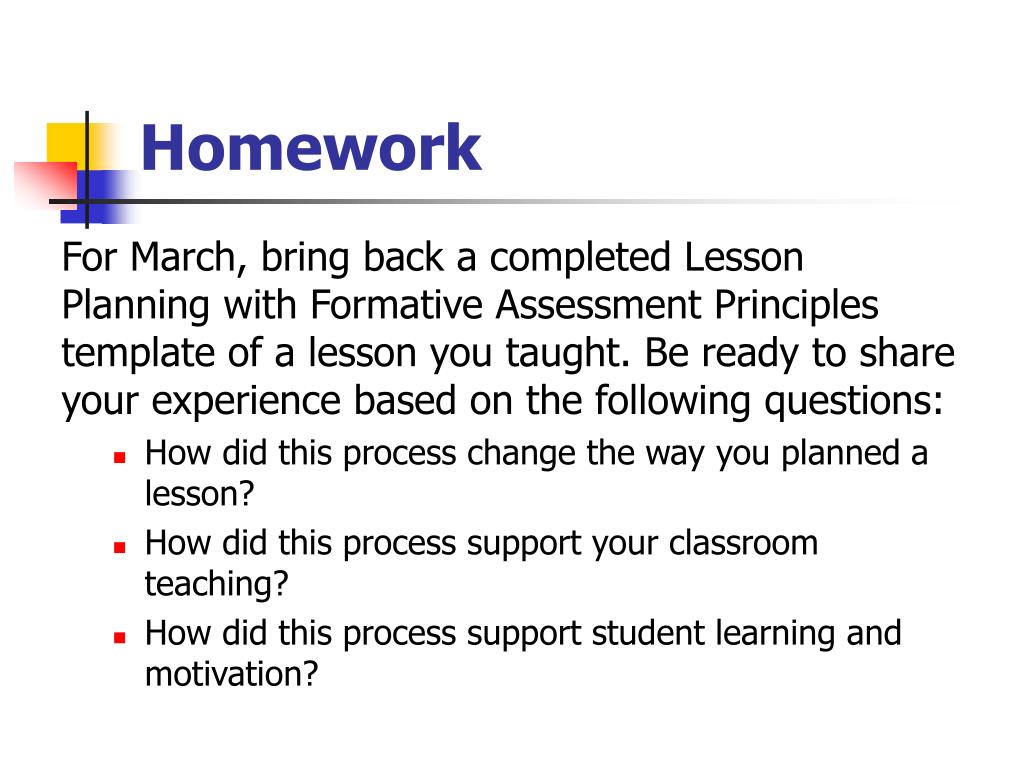 Homework

For March, bring back a completed Lesson Planning with Formative Assessment Principles template of a lesson you taught. Be ready to share your experience based on the following questions:

- How did this process change the way you planned a lesson?
- How did this process support your classroom teaching?
- How did this process support student learning and motivation?